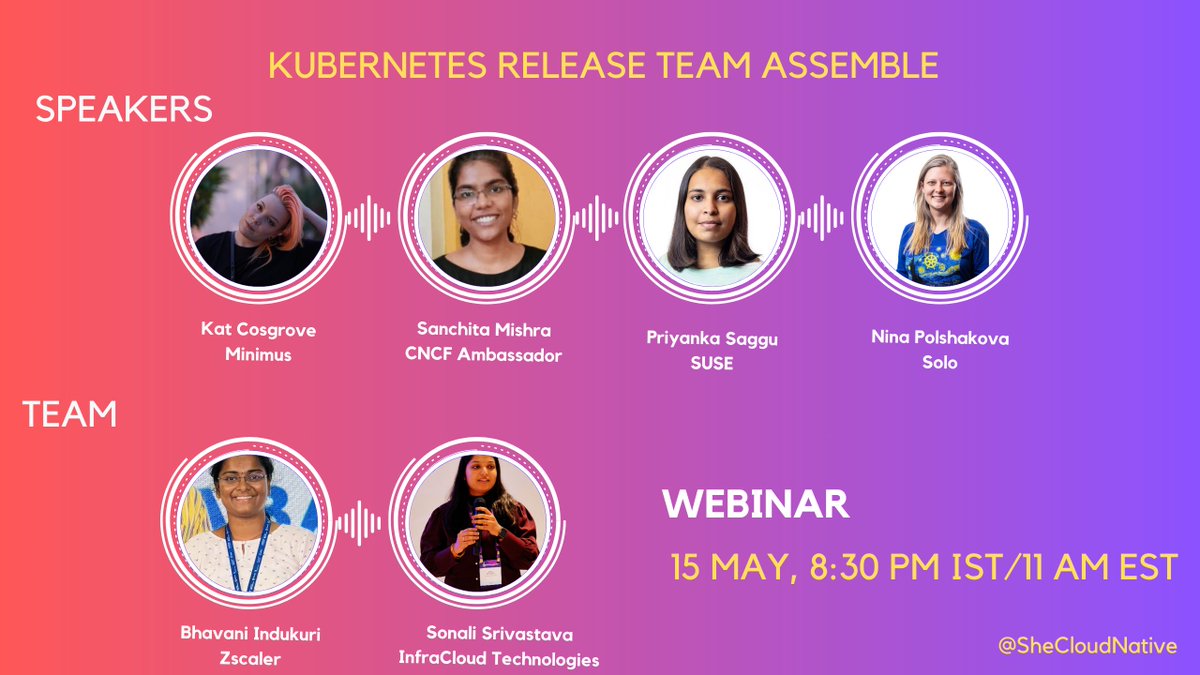 KUBERNETES RELEASE TEAM ASSEMBLE

SPEAKERS

Kat Cosgrove
Minimus

Sanchita Mishra
CNCF Ambassador

Priyanka Saggu
SUSE

Nina Polshakova
Solo

TEAM

Bhavani Indukuri
Zscaler

Sonali Srivastava
InfraCloud Technologies

WEBINAR

15 MAY, 8:30 PM IST/11 AM EST

@SheCloudNative